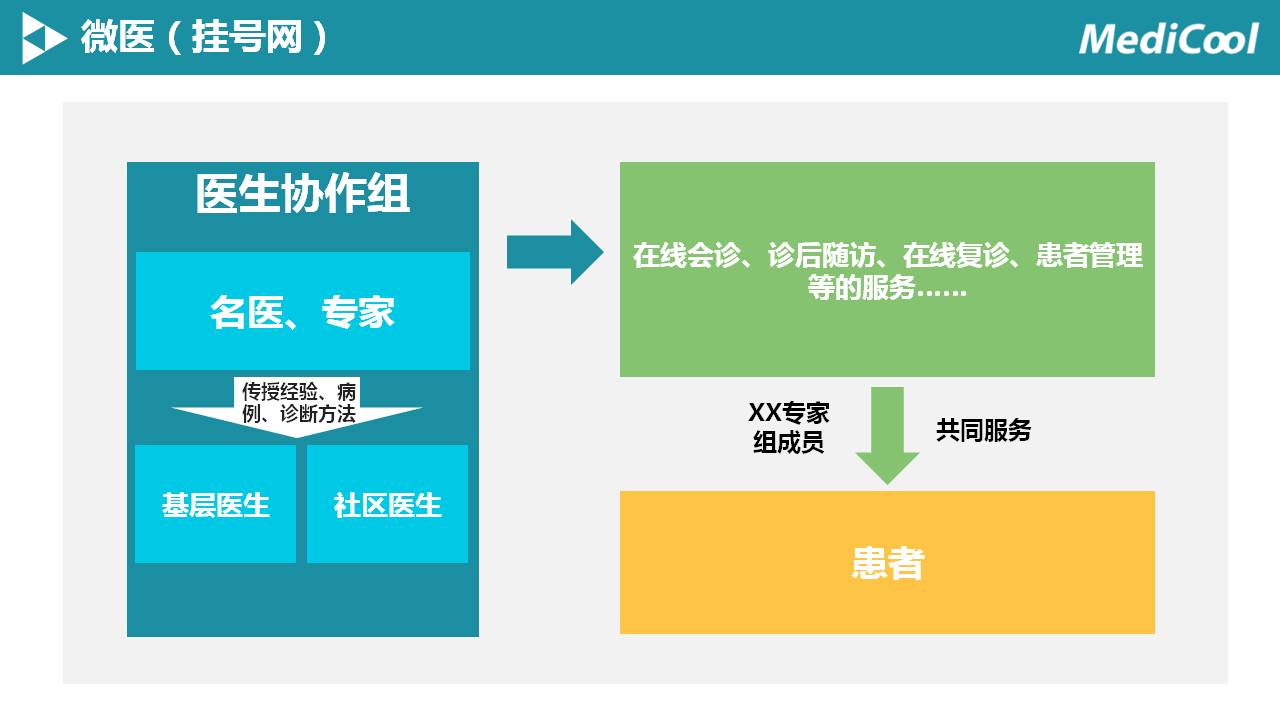 微医（挂号网）

MediCool

医生协作组

名医、专家

传授经验、病例、诊断方法

基层医生

社区医生

在线会诊、诊后随访、在线复诊、患者管理等的服务……

XX专家组成员

共同服务

患者